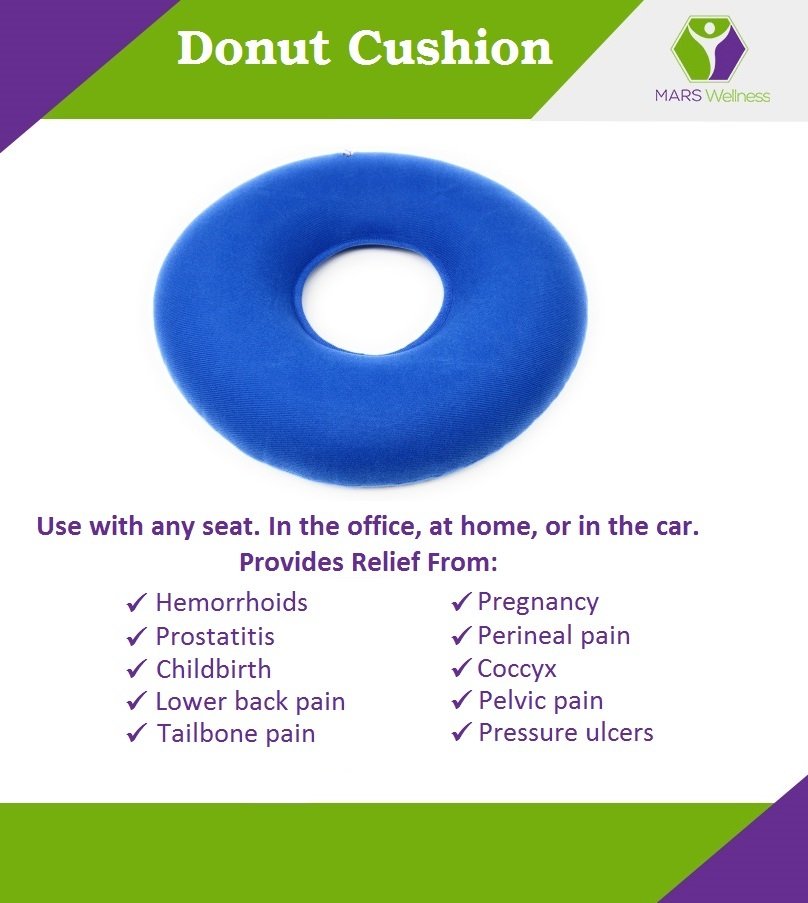 Donut Cushion

MARS Wellness

Use with any seat. In the office, at home, or in the car.
Provides Relief From:

✓ Hemorrhoids
✓ Prostatitis
✓ Childbirth
✓ Lower back pain
✓ Tailbone pain

✓ Pregnancy
✓ Perineal pain
✓ Coccyx
✓ Pelvic pain
✓ Pressure ulcers